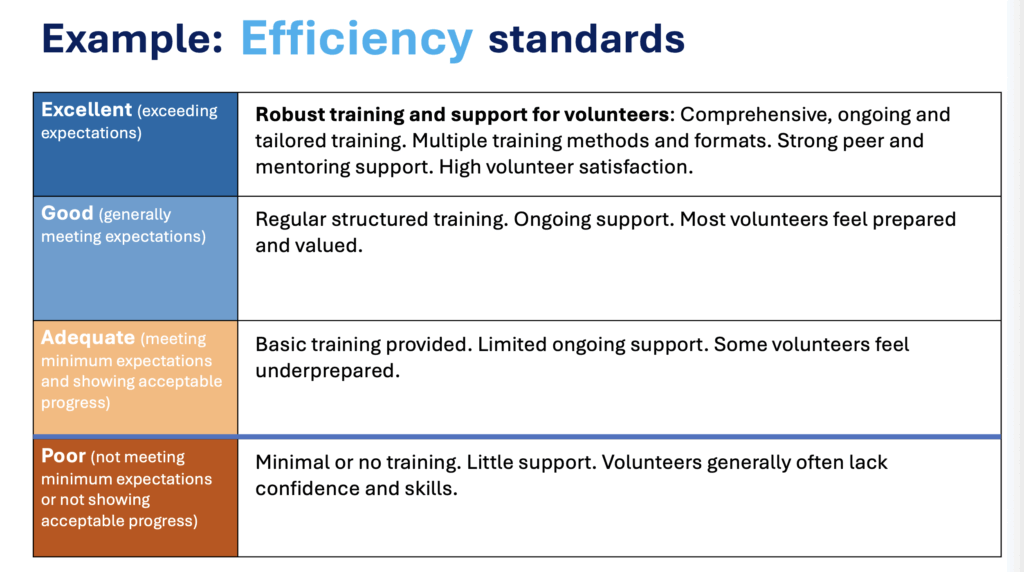 Example: Efficiency standards

| | |
|---|---|
| Excellent (exceeding expectations) | Robust training and support for volunteers: Comprehensive, ongoing and tailored training. Multiple training methods and formats. Strong peer and mentoring support. High volunteer satisfaction. |
| Good (generally meeting expectations) | Regular structured training. Ongoing support. Most volunteers feel prepared and valued. |
| Adequate (meeting minimum expectations and showing acceptable progress) | Basic training provided. Limited ongoing support. Some volunteers feel underprepared. |
| Poor (not meeting minimum expectations or not showing acceptable progress) | Minimal or no training. Little support. Volunteers generally often lack confidence and skills. |